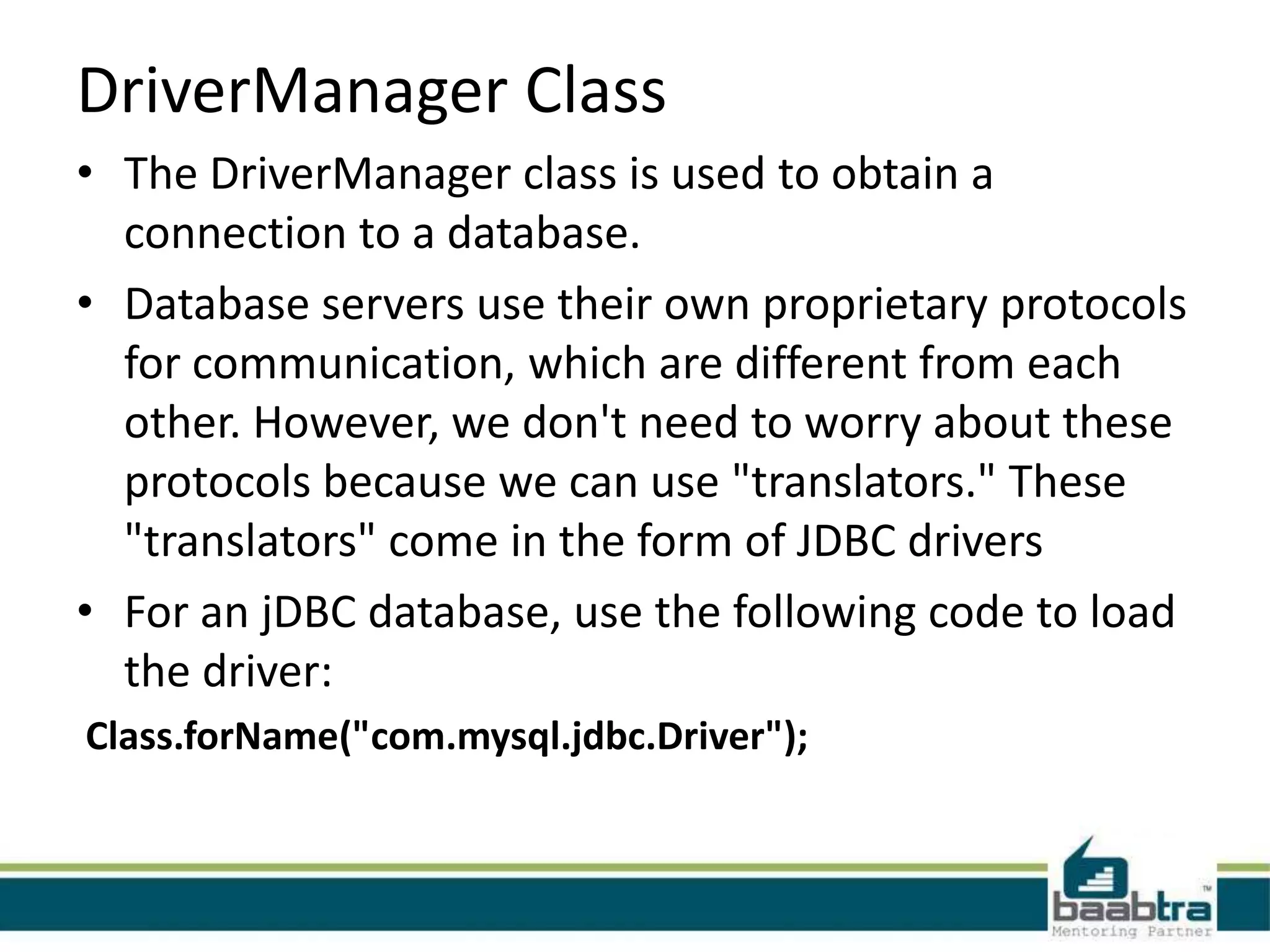 DriverManager Class

• The DriverManager class is used to obtain a connection to a database.

• Database servers use their own proprietary protocols for communication, which are different from each other. However, we don't need to worry about these protocols because we can use "translators." These "translators" come in the form of JDBC drivers

• For an jDBC database, use the following code to load the driver:

Class.forName("com.mysql.jdbc.Driver");

baabtra™
Mentoring Partner